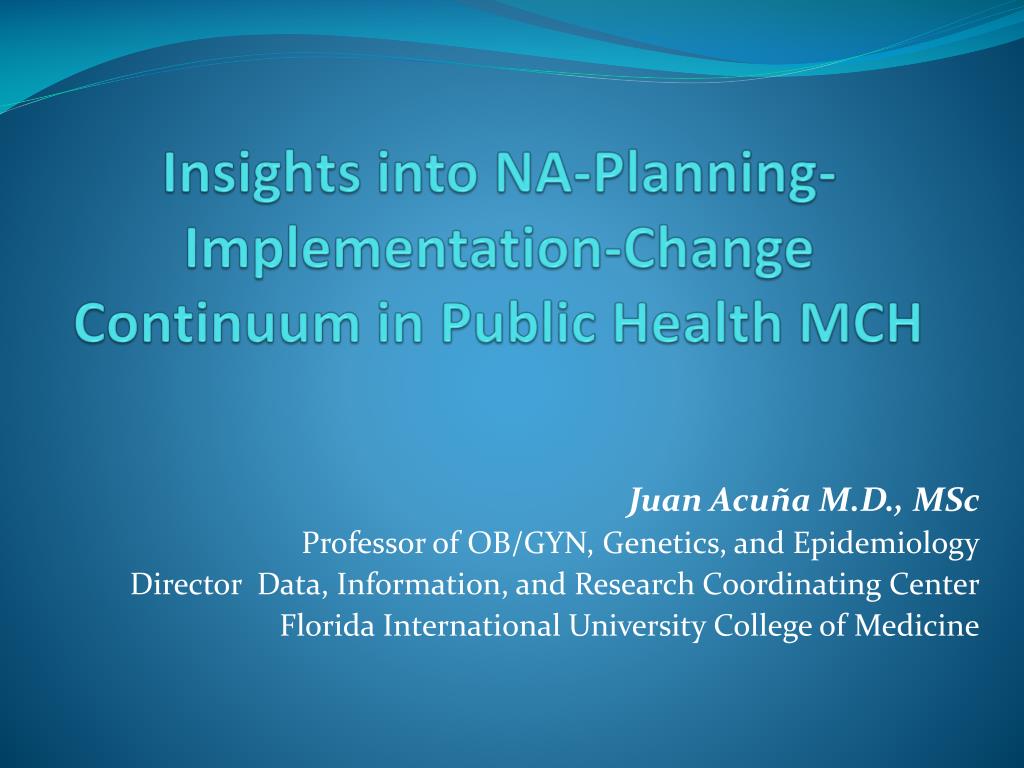 Insights into NA-Planning-Implementation-Change Continuum in Public Health MCH

Juan Acuña M.D., MSc
Professor of OB/GYN, Genetics, and Epidemiology
Director Data, Information, and Research Coordinating Center
Florida International University College of Medicine